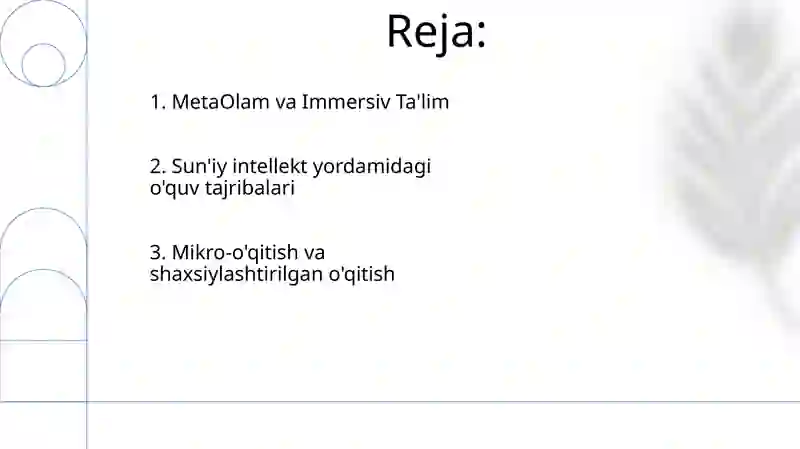 Reja:

1. MetaOlam va Immersiv Ta'lim

2. Sun'iy intellekt yordamidagi o'quv tajribalari

3. Mikro-o'qitish va shaxsiylashtirilgan o'qitish